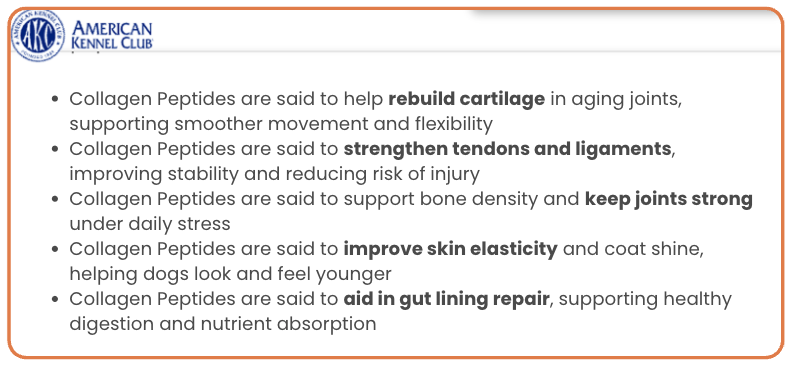 AKC
AMERICAN KENNEL CLUB

- Collagen Peptides are said to help **rebuild cartilage** in aging joints, supporting smoother movement and flexibility
- Collagen Peptides are said to **strengthen tendons and ligaments**, improving stability and reducing risk of injury
- Collagen Peptides are said to support bone density and **keep joints strong** under daily stress
- Collagen Peptides are said to **improve skin elasticity** and coat shine, helping dogs look and feel younger
- Collagen Peptides are said to **aid in gut lining repair**, supporting healthy digestion and nutrient absorption